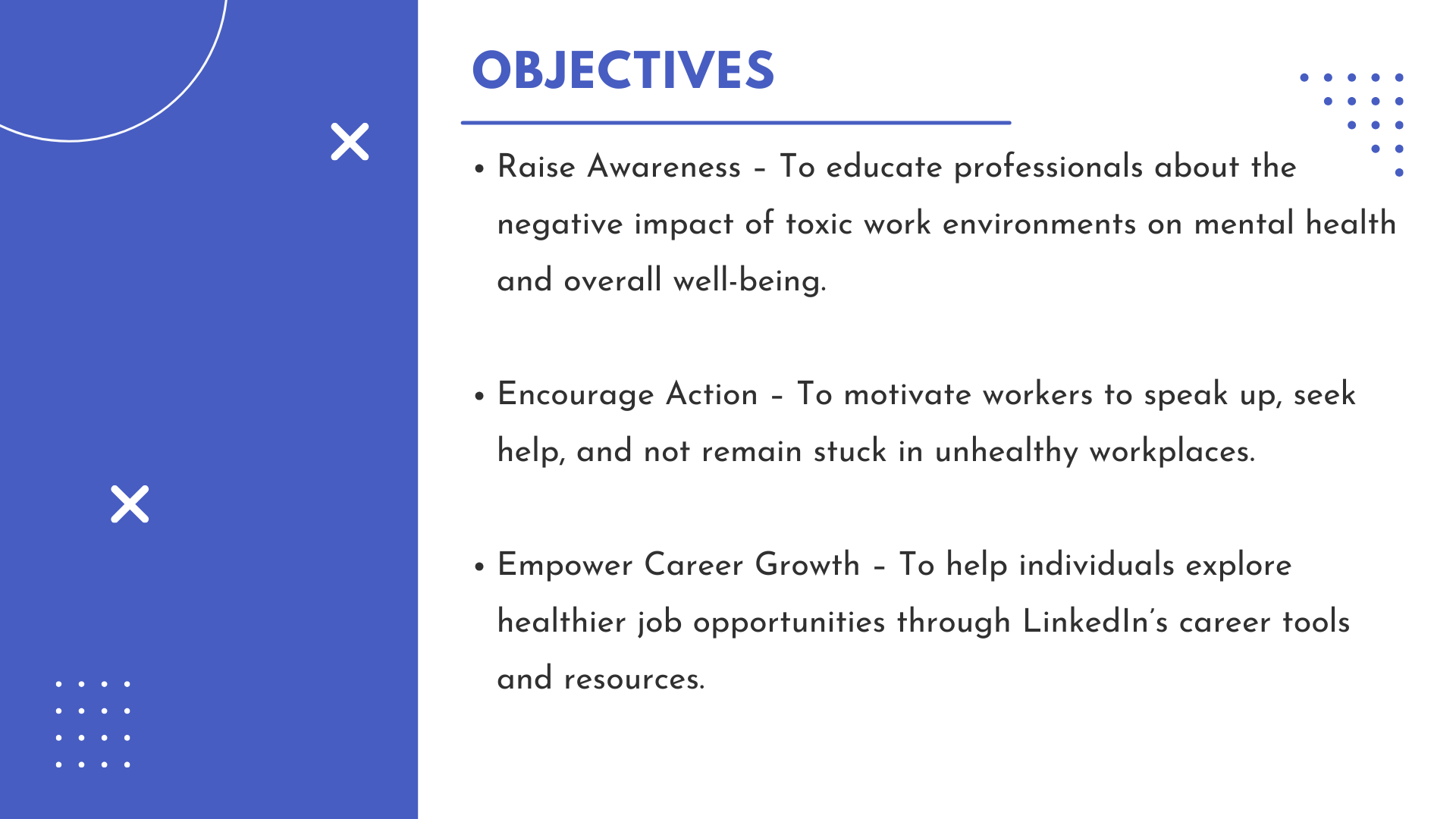 OBJECTIVES

• Raise Awareness – To educate professionals about the negative impact of toxic work environments on mental health and overall well-being.

• Encourage Action – To motivate workers to speak up, seek help, and not remain stuck in unhealthy workplaces.

• Empower Career Growth – To help individuals explore healthier job opportunities through LinkedIn's career tools and resources.